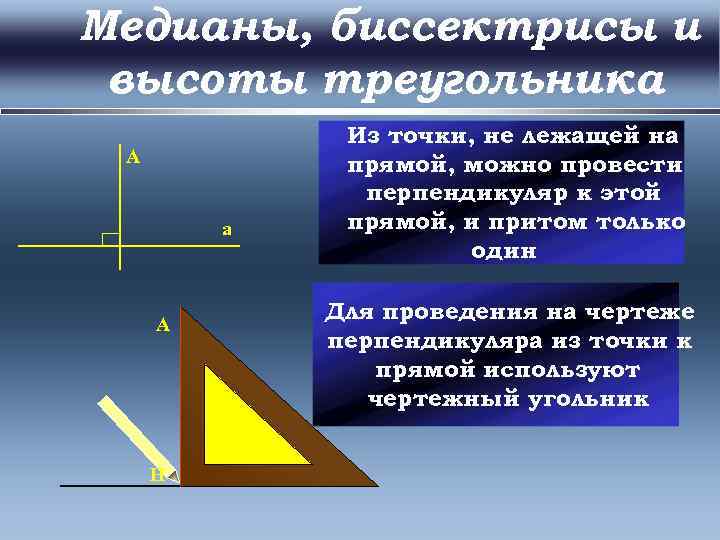 Медианы, биссектрисы и высоты треугольника

A

a

Из точки, не лежащей на прямой, можно провести перпендикуляр к этой прямой, и притом только один

A

H

Для проведения на чертеже перпендикуляра из точки к прямой используют чертежный угольник